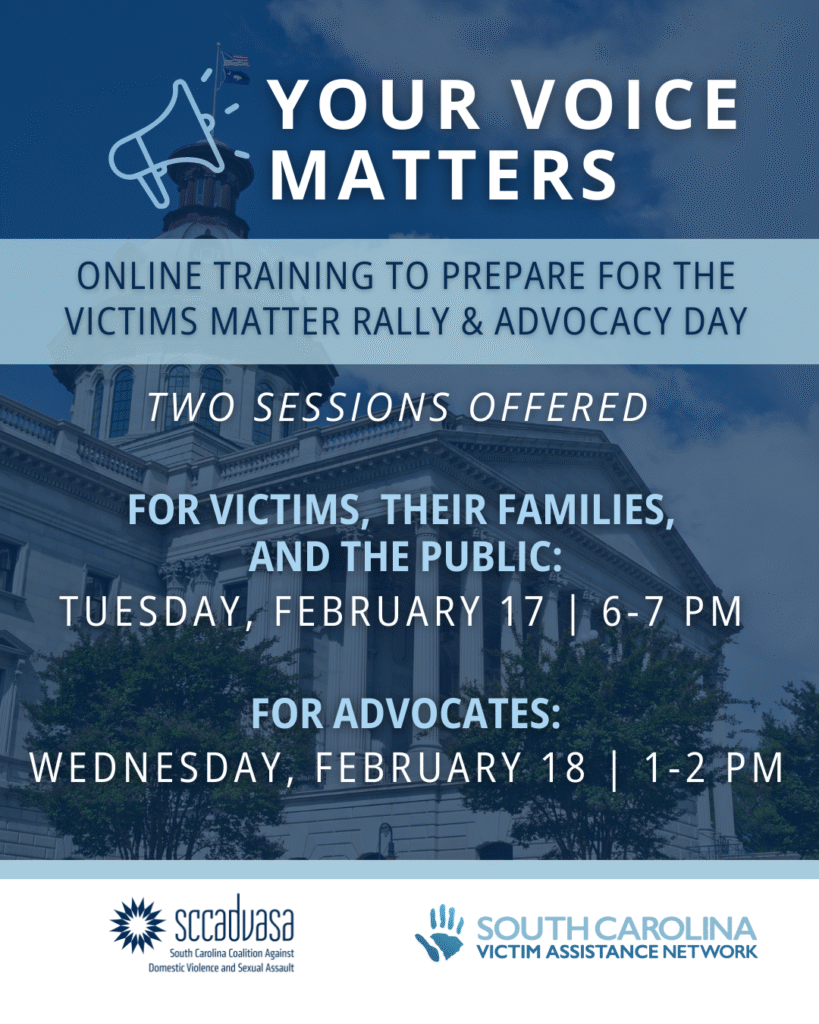 YOUR VOICE MATTERS

ONLINE TRAINING TO PREPARE FOR THE VICTIMS MATTER RALLY & ADVOCACY DAY

TWO SESSIONS OFFERED

FOR VICTIMS, THEIR FAMILIES, AND THE PUBLIC:
TUESDAY, FEBRUARY 17 | 6-7 PM

FOR ADVOCATES:
WEDNESDAY, FEBRUARY 18 | 1-2 PM

sccadvasa
South Carolina Coalition Against Domestic Violence and Sexual Assault

SOUTH CAROLINA
VICTIM ASSISTANCE NETWORK